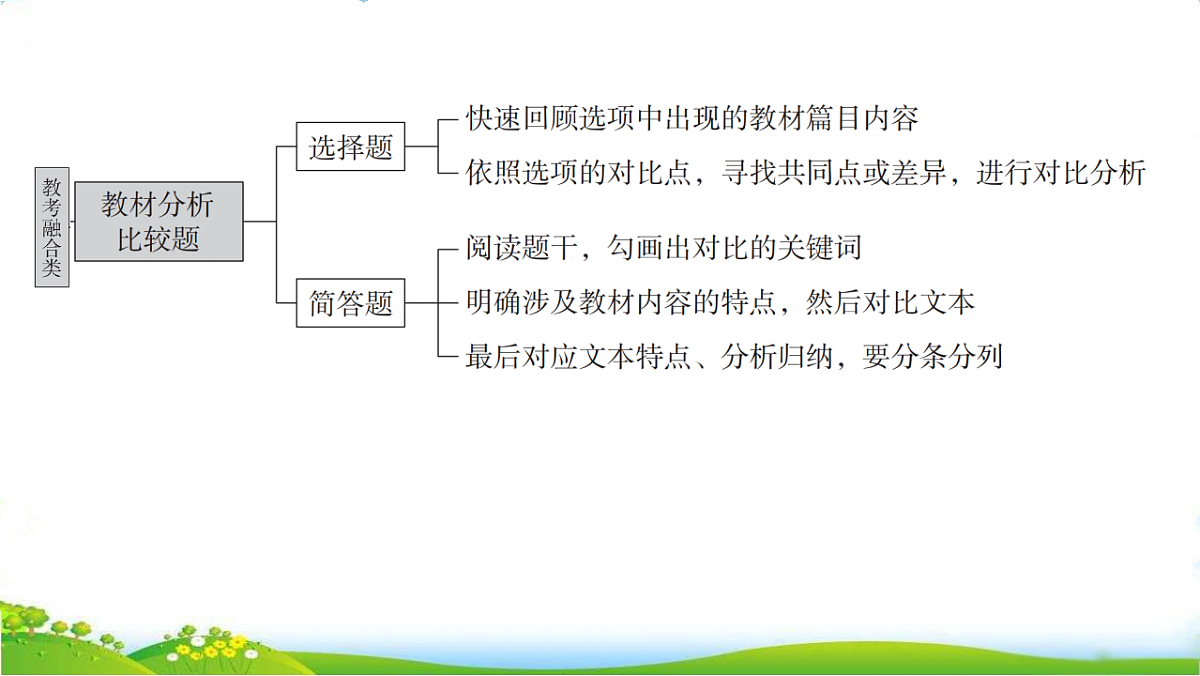 教考融合类

教材分析比较题

选择题

快速回顾选项中出现的教材篇目内容

依照选项的对比点，寻找共同点或差异，进行对比分析

简答题

阅读题干，勾画出对比的关键词

明确涉及教材内容的特点，然后对比文本

最后对应文本特点、分析归纳，要分条分列